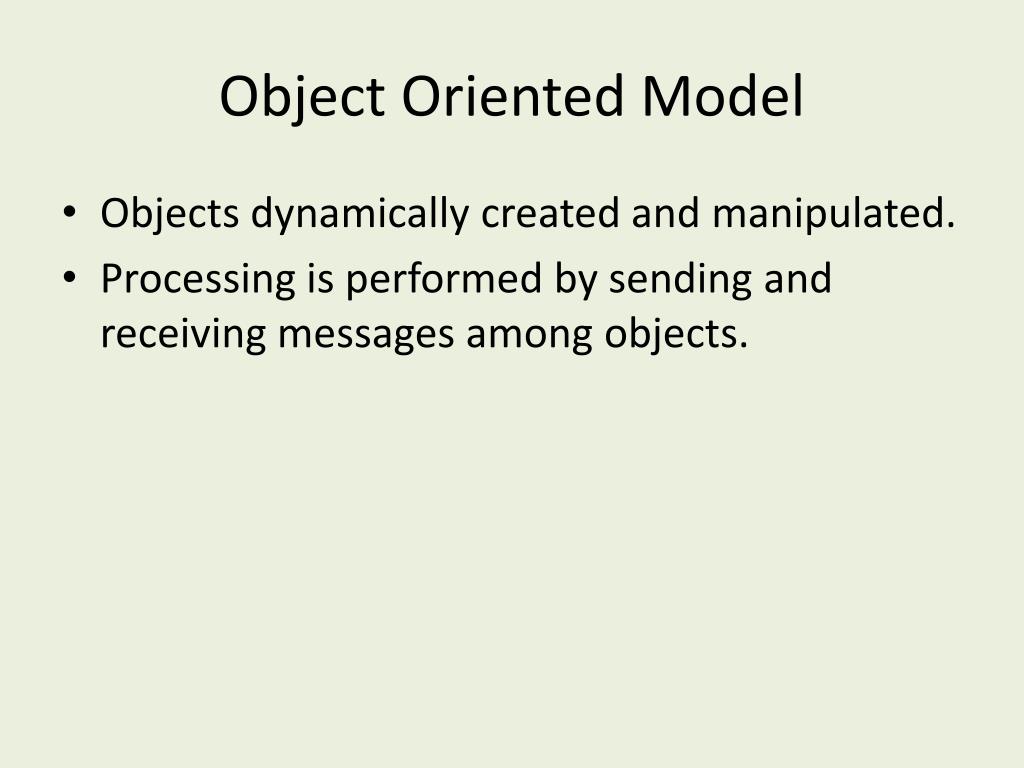 Object Oriented Model

• Objects dynamically created and manipulated.
• Processing is performed by sending and receiving messages among objects.